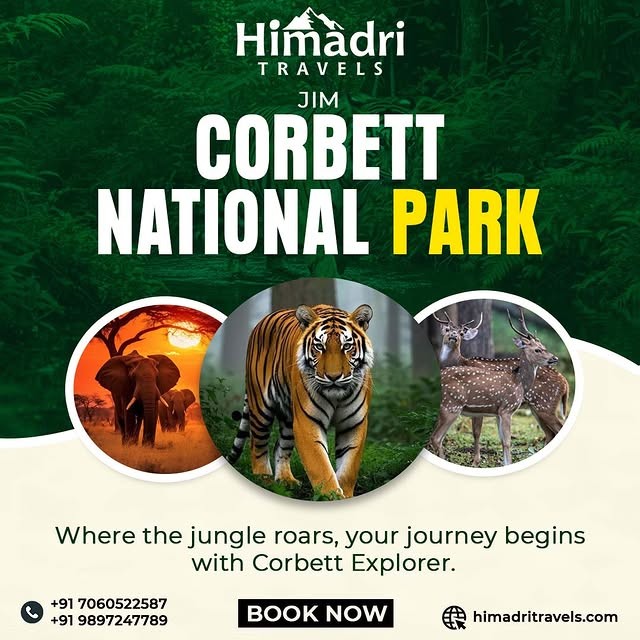 Himadri
TRAVELS

JIM
CORBETT
NATIONAL PARK

Where the jungle roars, your journey begins with Corbett Explorer.

+91 7060522587
+91 9897247789

BOOK NOW

himadritravels.com